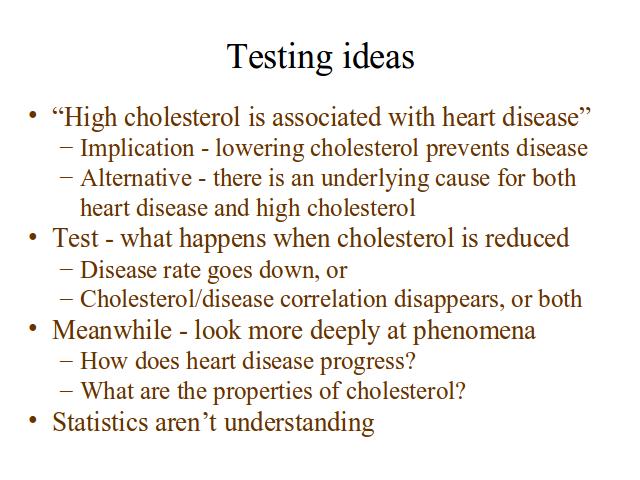 Testing ideas

• “High cholesterol is associated with heart disease”
 – Implication - lowering cholesterol prevents disease
 – Alternative - there is an underlying cause for both heart disease and high cholesterol
• Test - what happens when cholesterol is reduced
 – Disease rate goes down, or
 – Cholesterol/disease correlation disappears, or both
• Meanwhile - look more deeply at phenomena
 – How does heart disease progress?
 – What are the properties of cholesterol?
• Statistics aren’t understanding